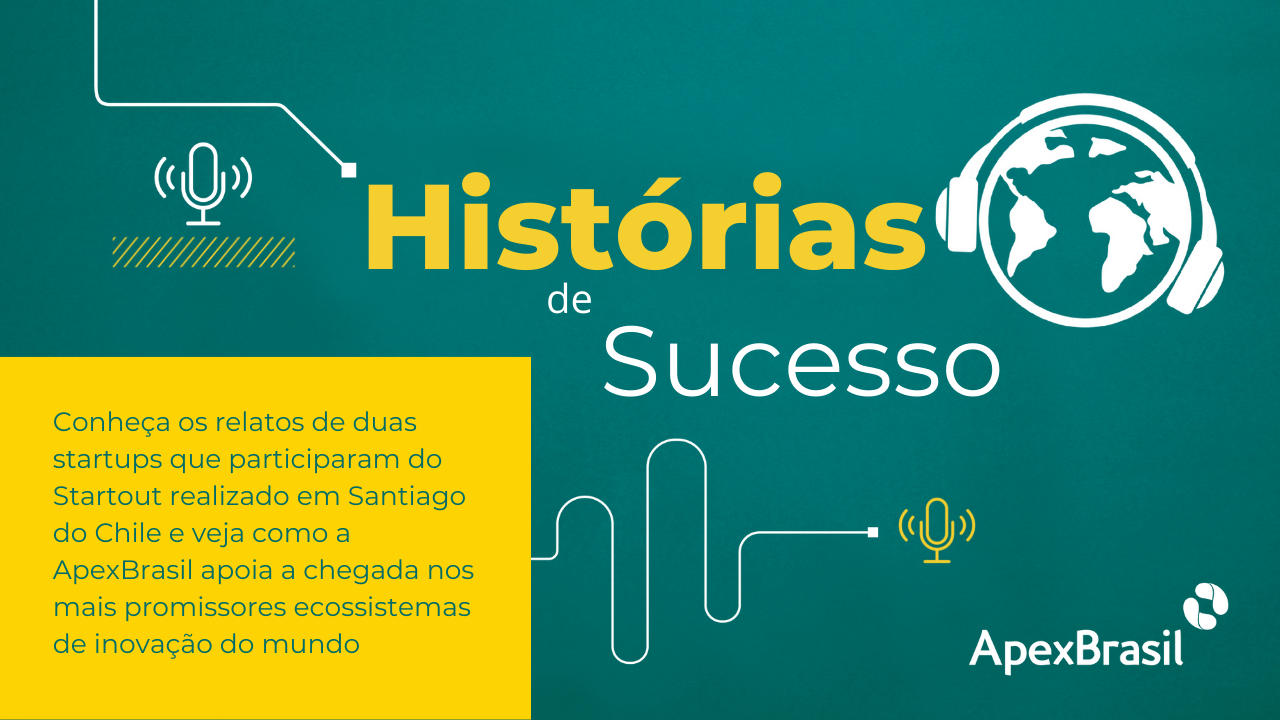 Histórias
de
Sucesso

Conheça os relatos de duas startups que participaram do Startout realizado em Santiago do Chile e veja como a ApexBrasil apoia a chegada nos mais promissores ecossistemas de inovação do mundo

ApexBrasil